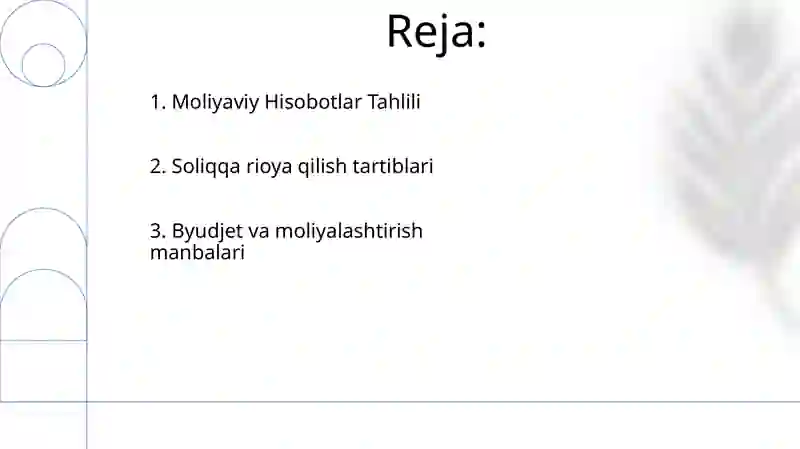 Reja:

1. Moliyaviy Hisobotlar Tahlili

2. Soliqqa rioya qilish tartiblari

3. Byudjet va moliyalashtirish manbalari